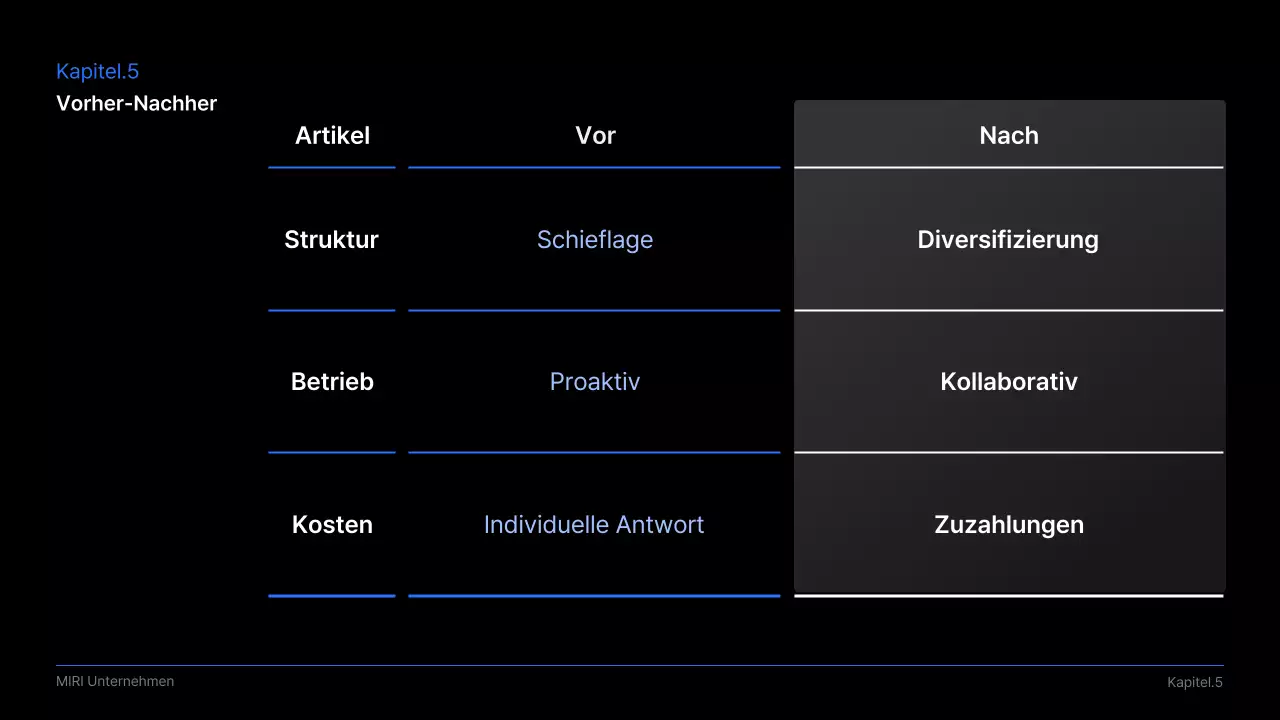 Kapitel.5
Vorher-Nachher

| Artikel | Vor | Nach |
|---|---|---|
| Struktur | Schieflage | Diversifizierung |
| Betrieb | Proaktiv | Kollaborativ |
| Kosten | Individuelle Antwort | Zuzahlungen |

MIRI Unternehmen

Kapitel.5